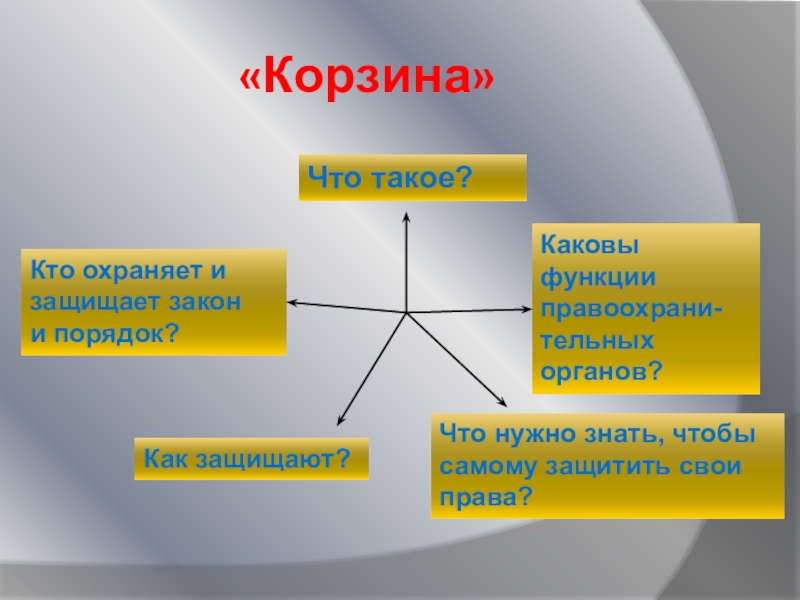 «Корзина»

Что такое?

Кто охраняет и защищает закон и порядок?

Каковы функции правоохранительных органов?

Как защищают?

Что нужно знать, чтобы самому защитить свои права?